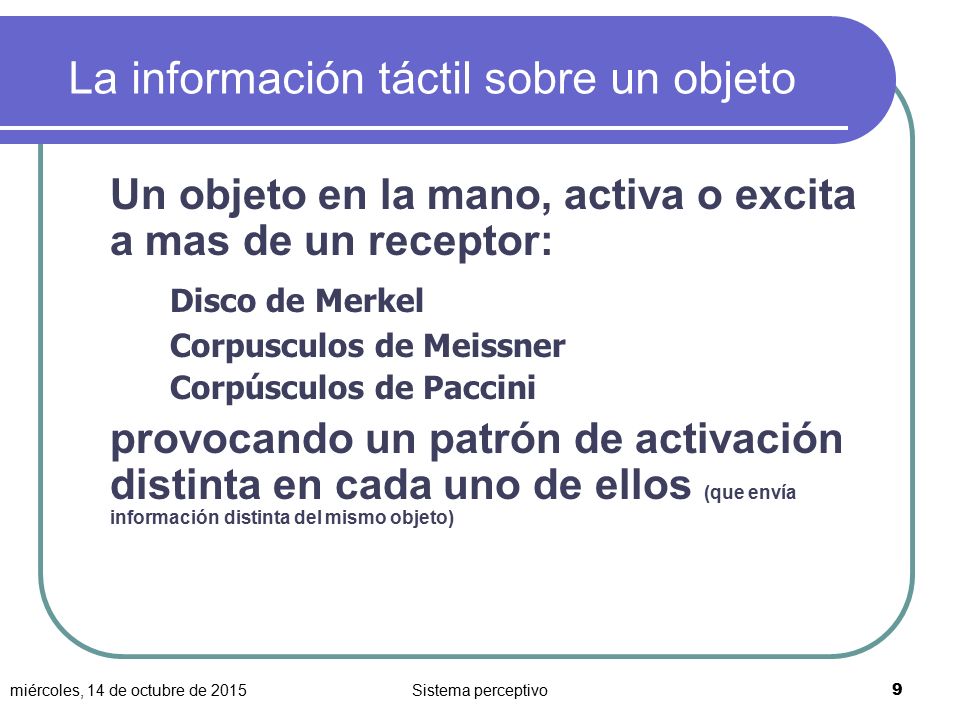 La información táctil sobre un objeto

Un objeto en la mano, activa o excita a mas de un receptor:

Disco de Merkel
Corpusculos de Meissner
Corpúsculos de Paccini

provocando un patrón de activación distinta en cada uno de ellos (que envía información distinta del mismo objeto)

miércoles, 14 de octubre de 2015 Sistema perceptivo 9